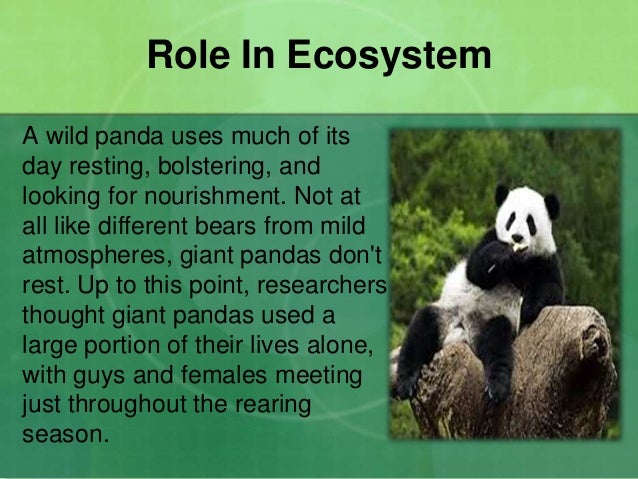 Role In Ecosystem

A wild panda uses much of its day resting, bolstering, and looking for nourishment. Not at all like different bears from mild atmospheres, giant pandas don't rest. Up to this point, researchers thought giant pandas used a large portion of their lives alone, with guys and females meeting just throughout the rearing season.